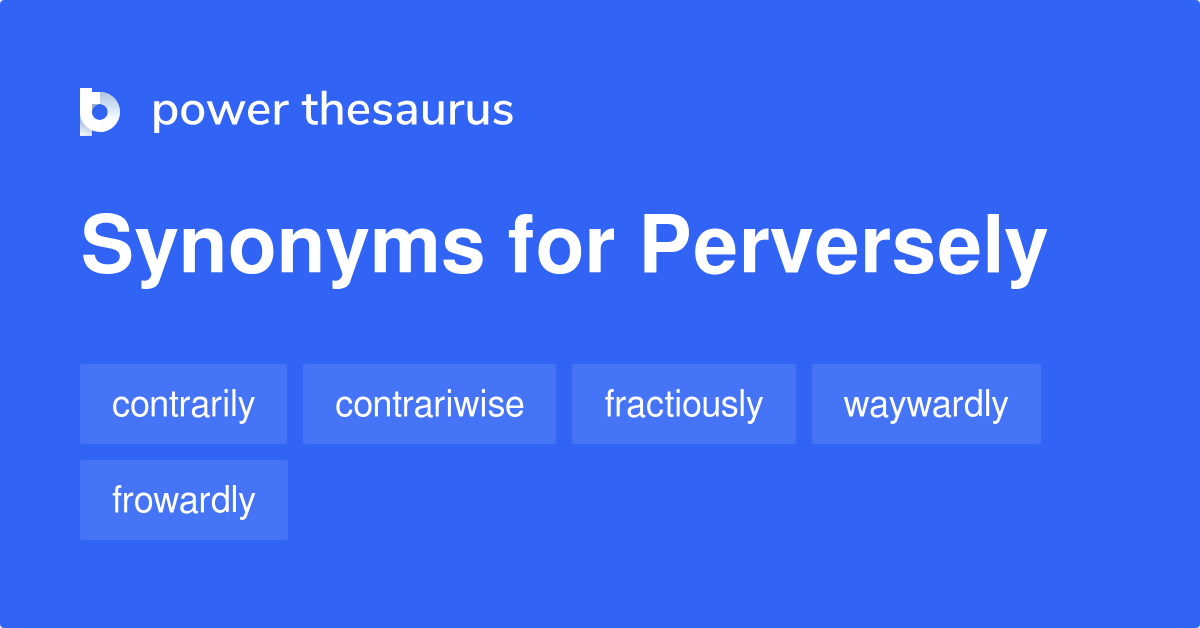 power thesaurus

Synonyms for Perversely

contrarily

contrariwise

fractiously

waywardly

frowardly